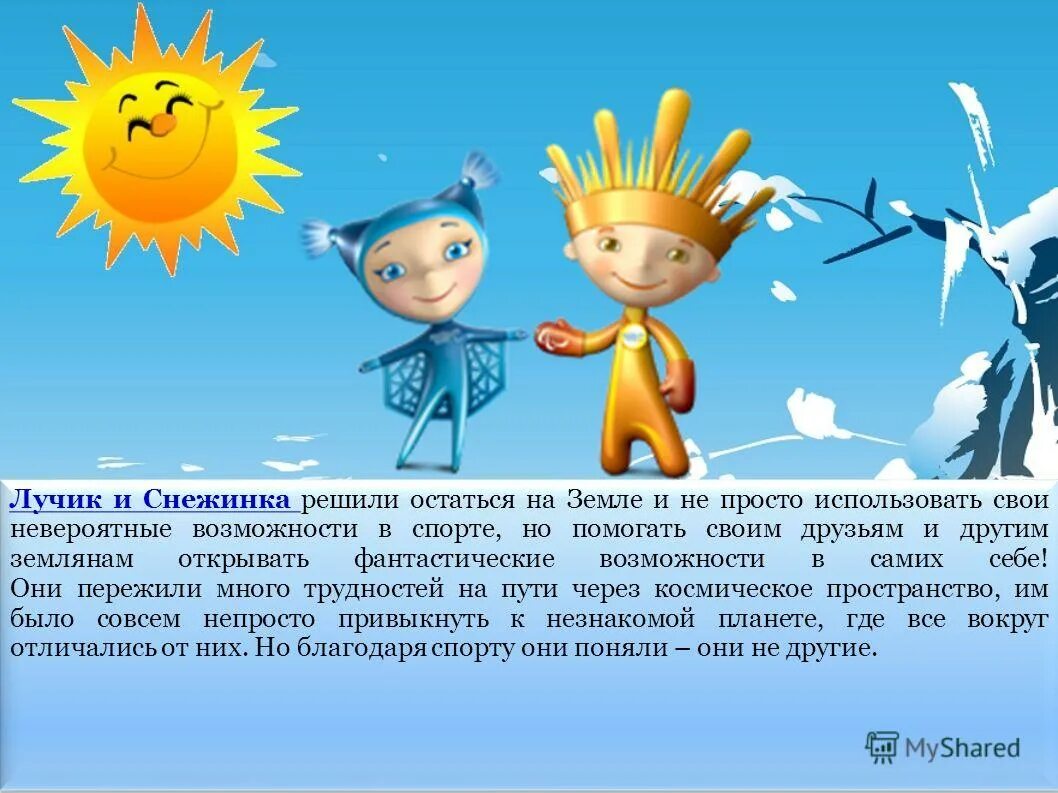 Лучик и Снежинка решили остаться на Земле и не просто использовать свои невероятные возможности в спорте, но помогать своим друзьям и другим землянам открывать фантастические возможности в самих себе! Они пережили много трудностей на пути через космическое пространство, им было совсем непросто привыкнуть к незнакомой планете, где все вокруг отличались от них. Но благодаря спорту они поняли – они не другие.

MyShared